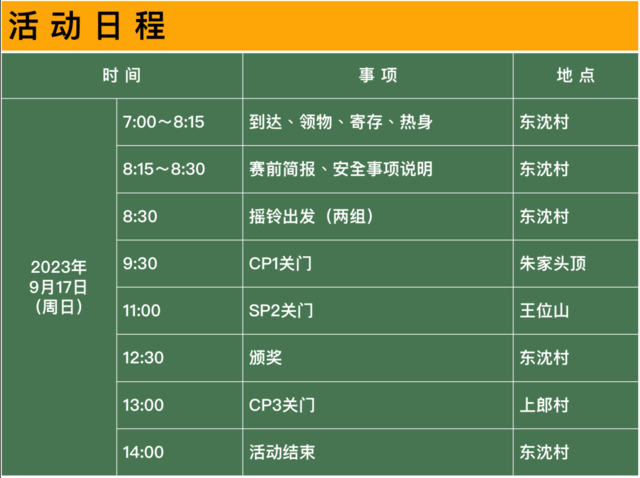 活动日程

| 时间 | | 事项 | 地点 |
|---|---|---|---|
| 2023年 9月17日 （周日） | 7:00～8:15 | 到达、领物、寄存、热身 | 东沈村 |
| | 8:15～8:30 | 赛前简报、安全事项说明 | 东沈村 |
| | 8:30 | 摇铃出发（两组） | 东沈村 |
| | 9:30 | CP1关门 | 朱家头顶 |
| | 11:00 | SP2关门 | 王位山 |
| | 12:30 | 颁奖 | 东沈村 |
| | 13:00 | CP3关门 | 上郎村 |
| | 14:00 | 活动结束 | 东沈村 |